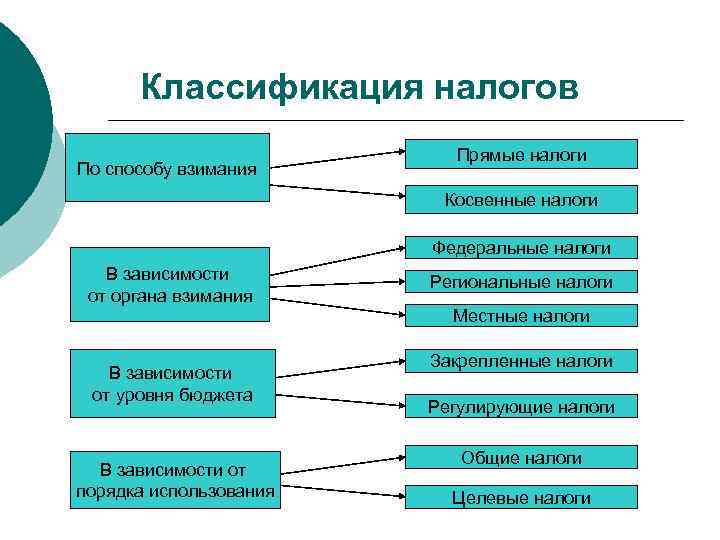 Классификация налогов

По способу взимания

Прямые налоги

Косвенные налоги

В зависимости от органа взимания

Федеральные налоги

Региональные налоги

Местные налоги

В зависимости от уровня бюджета

Закреплённые налоги

Регулирующие налоги

В зависимости от порядка использования

Общие налоги

Целевые налоги